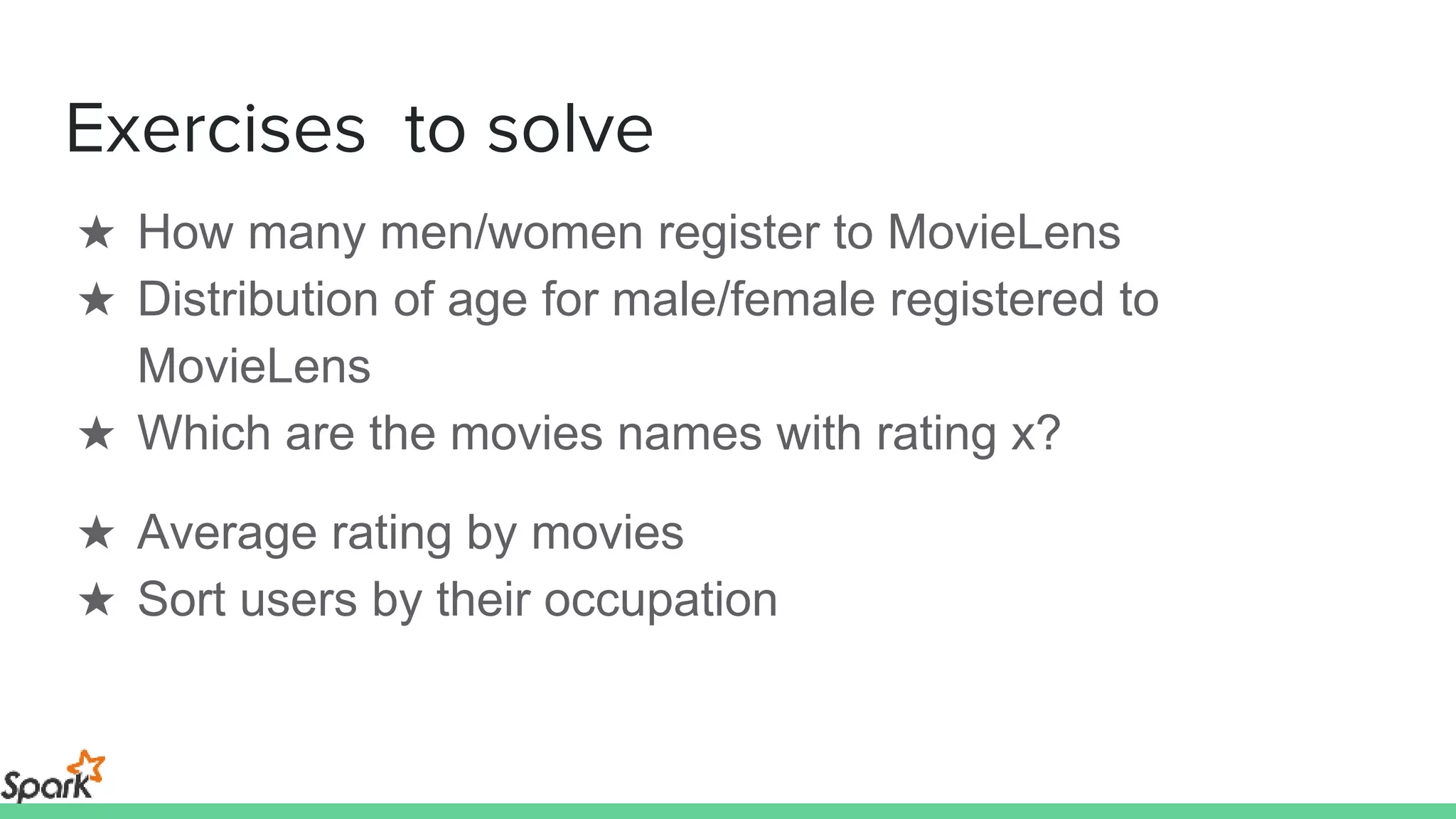 Exercises  to solve

★ How many men/women register to MovieLens
★ Distribution of age for male/female registered to MovieLens
★ Which are the movies names with rating x?

★ Average rating by movies
★ Sort users by their occupation

Spark